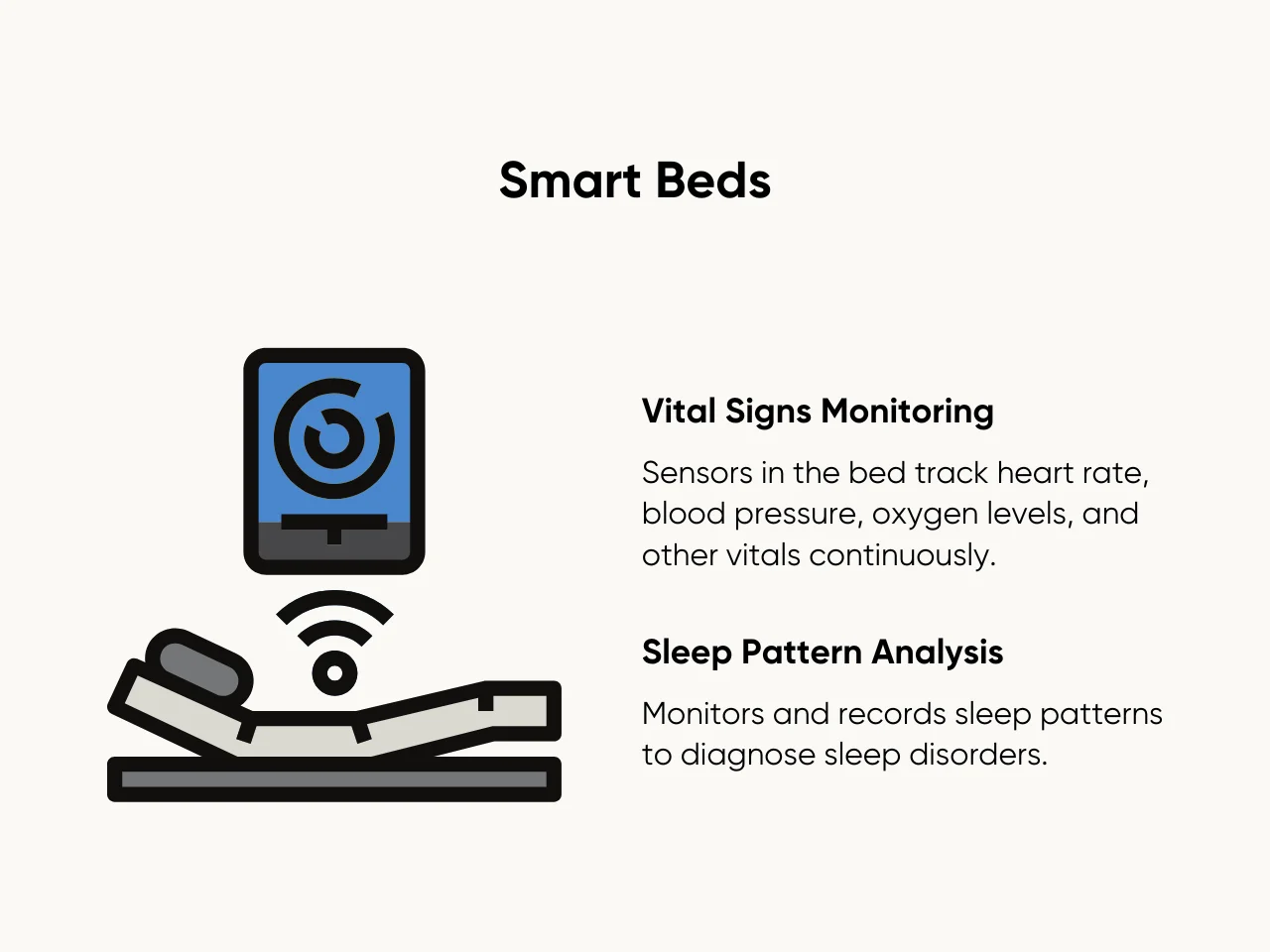 Smart Beds

Vital Signs Monitoring

Sensors in the bed track heart rate, blood pressure, oxygen levels, and other vitals continuously.

Sleep Pattern Analysis

Monitors and records sleep patterns to diagnose sleep disorders.